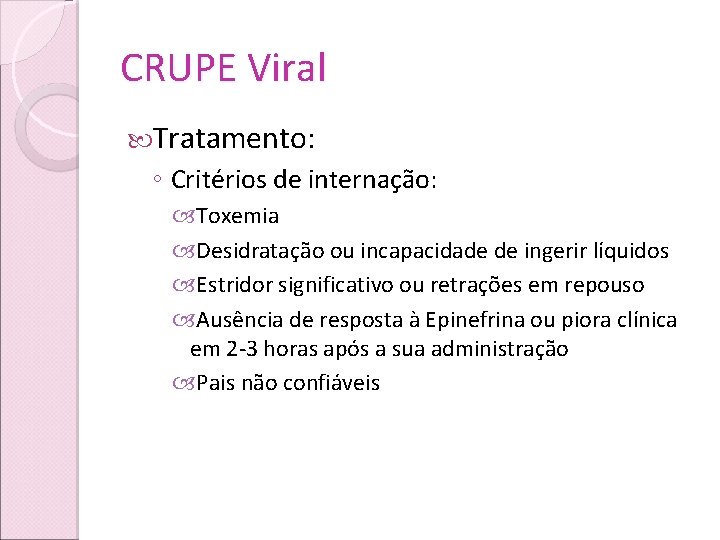 CRUPE Viral

Tratamento:

◦ Critérios de internação:

Toxemia

Desidratação ou incapacidade de ingerir líquidos

Estridor significativo ou retrações em repouso

Ausência de resposta à Epinefrina ou piora clínica em 2-3 horas após a sua administração

Pais não confiáveis